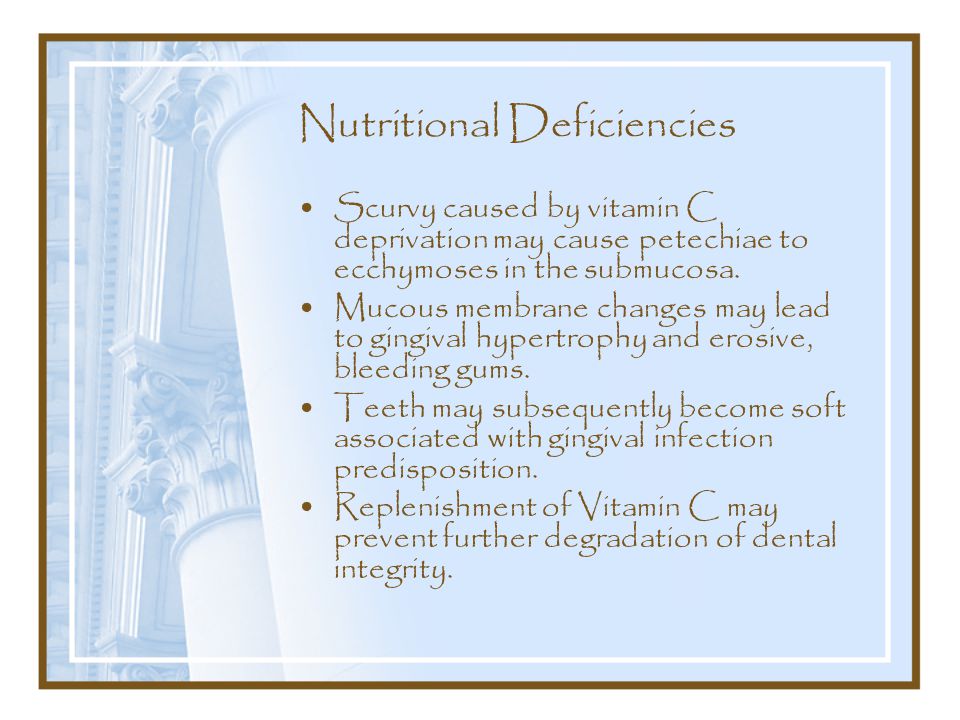 Nutritional Deficiencies

• Scurvy caused by vitamin C deprivation may cause petechiae to ecchymoses in the submucosa.
• Mucous membrane changes may lead to gingival hypertrophy and erosive, bleeding gums.
• Teeth may subsequently become soft associated with gingival infection predisposition.
• Replenishment of Vitamin C may prevent further degradation of dental integrity.